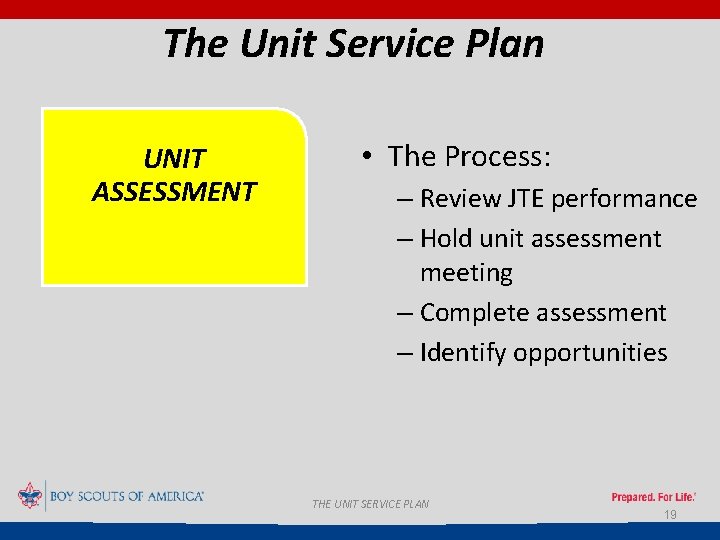 The Unit Service Plan

UNIT ASSESSMENT

• The Process:
– Review JTE performance
– Hold unit assessment meeting
– Complete assessment
– Identify opportunities

BOY SCOUTS OF AMERICA®

THE UNIT SERVICE PLAN

Prepared. For Life.®

19